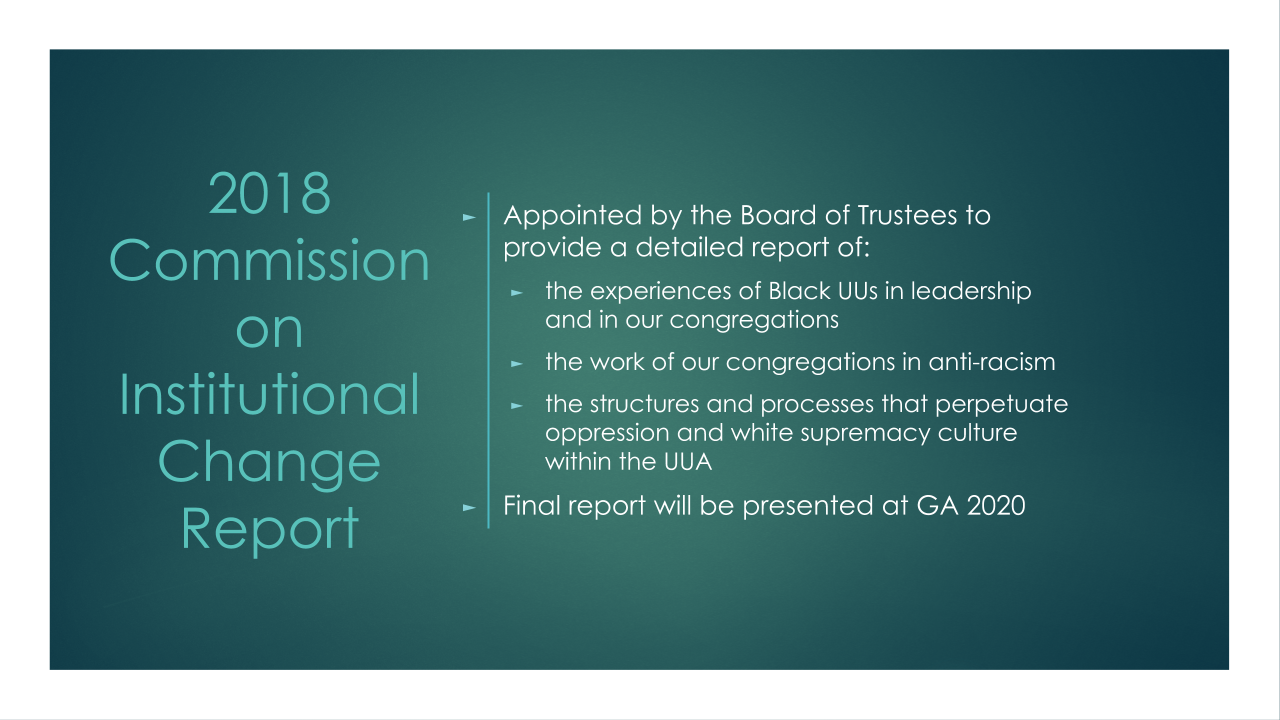 2018 Commission on Institutional Change Report

► Appointed by the Board of Trustees to provide a detailed report of:

► the experiences of Black UUs in leadership and in our congregations

► the work of our congregations in anti-racism

► the structures and processes that perpetuate oppression and white supremacy culture within the UUA

► Final report will be presented at GA 2020